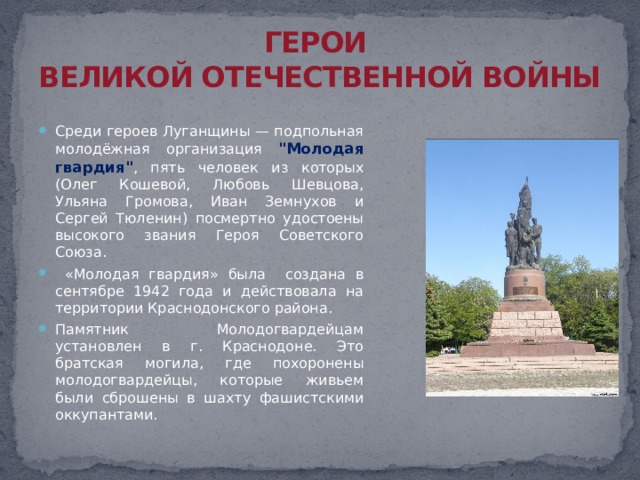 ГЕРОИ
ВЕЛИКОЙ ОТЕЧЕСТВЕННОЙ ВОЙНЫ

Среди героев Луганщины — подпольная молодёжная организация "Молодая гвардия", пять человек из которых (Олег Кошевой, Любовь Шевцова, Ульяна Громова, Иван Земнухов и Сергей Тюленин) посмертно удостоены высокого звания Героя Советского Союза.

«Молодая гвардия» была создана в сентябре 1942 года и действовала на территории Краснодонского района.

Памятник Молодогвардейцам установлен в г. Краснодоне. Это братская могила, где похоронены молодогвардейцы, которые живьем были сброшены в шахту фашистскими оккупантами.